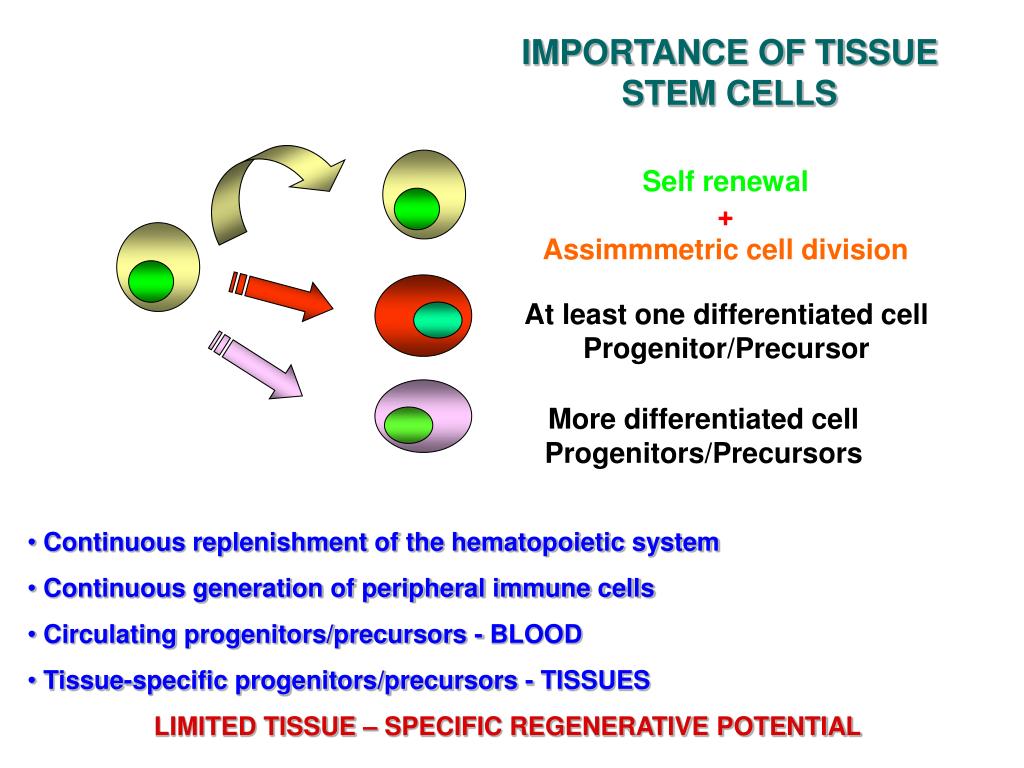 IMPORTANCE OF TISSUE STEM CELLS

Self renewal
+
Assimmmetric cell division

At least one differentiated cell
Progenitor/Precursor

More differentiated cell
Progenitors/Precursors

• Continuous replenishment of the hematopoietic system
• Continuous generation of peripheral immune cells
• Circulating progenitors/precursors - BLOOD
• Tissue-specific progenitors/precursors - TISSUES
LIMITED TISSUE – SPECIFIC REGENERATIVE POTENTIAL